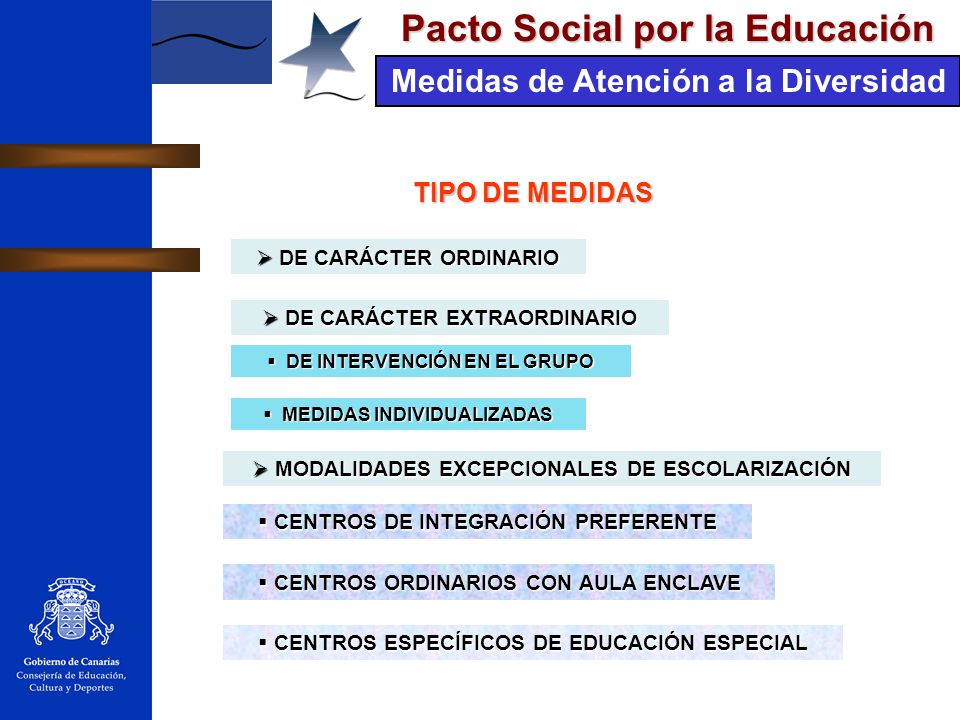 Pacto Social por la Educación

Medidas de Atención a la Diversidad

TIPO DE MEDIDAS

➢ DE CARÁCTER ORDINARIO

➢ DE CARÁCTER EXTRAORDINARIO

▪ DE INTERVENCIÓN EN EL GRUPO

▪ MEDIDAS INDIVIDUALIZADAS

➢ MODALIDADES EXCEPCIONALES DE ESCOLARIZACIÓN

▪ CENTROS DE INTEGRACIÓN PREFERENTE

▪ CENTROS ORDINARIOS CON AULA ENCLAVE

▪ CENTROS ESPECÍFICOS DE EDUCACIÓN ESPECIAL

OCEANO

Gobierno de Canarias
Consejería de Educación, Cultura y Deportes